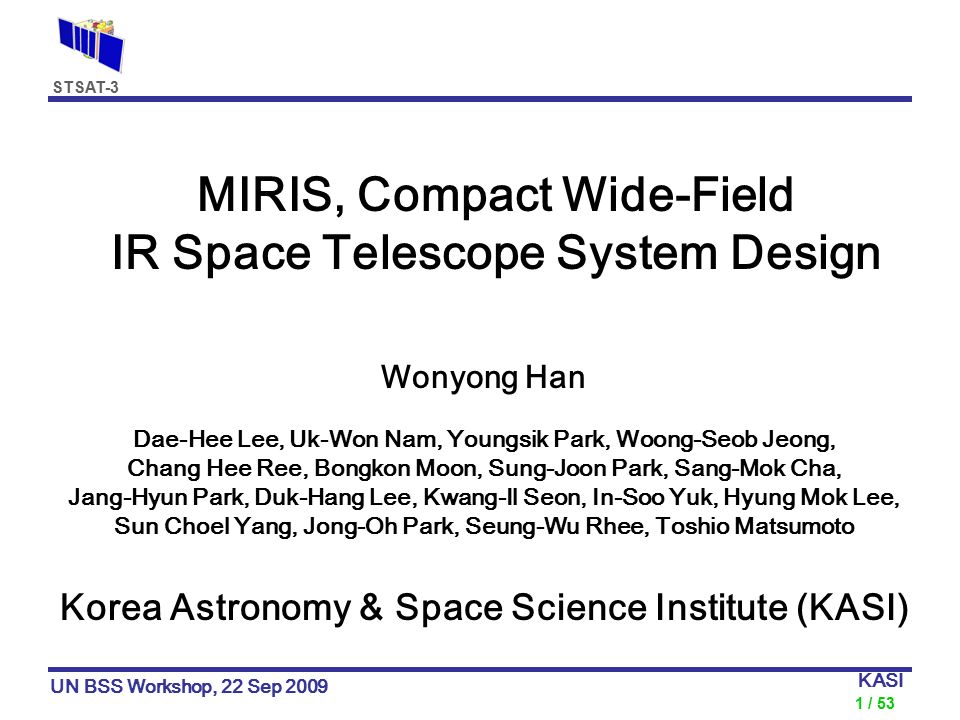 STSAT-3

MIRIS, Compact Wide-Field IR Space Telescope System Design

Wonyong Han

Dae-Hee Lee, Uk-Won Nam, Youngsik Park, Woong-Seob Jeong, Chang Hee Ree, Bongkon Moon, Sung-Joon Park, Sang-Mok Cha, Jang-Hyun Park, Duk-Hang Lee, Kwang-Il Seon, In-Soo Yuk, Hyung Mok Lee, Sun Choel Yang, Jong-Oh Park, Seung-Wu Rhee, Toshio Matsumoto

Korea Astronomy & Space Science Institute (KASI)

UN BSS Workshop, 22 Sep 2009

KASI
1 / 53